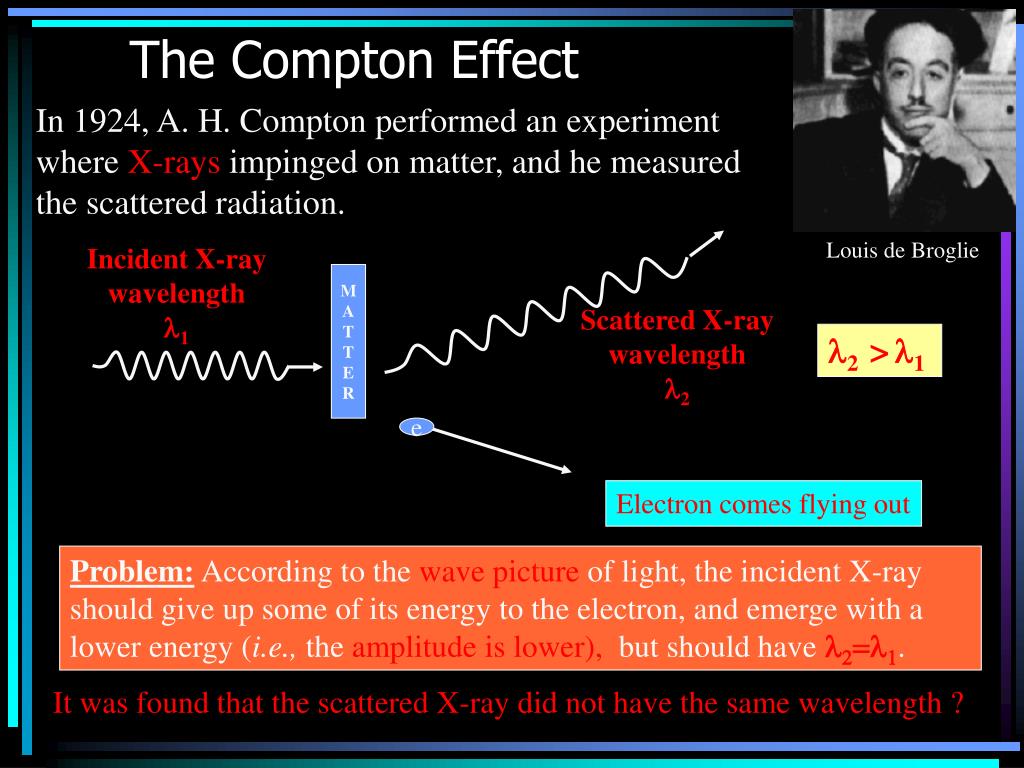 The Compton Effect

In 1924, A. H. Compton performed an experiment where X-rays impinged on matter, and he measured the scattered radiation.

Louis de Broglie

Incident X-ray wavelength $\lambda_1$

M A T T E R

Scattered X-ray wavelength $\lambda_2$

$\lambda_2 > \lambda_1$

e

Electron comes flying out

Problem: According to the wave picture of light, the incident X-ray should give up some of its energy to the electron, and emerge with a lower energy (i.e., the amplitude is lower), but should have $\lambda_2 = \lambda_1$.

It was found that the scattered X-ray did not have the same wavelength ?